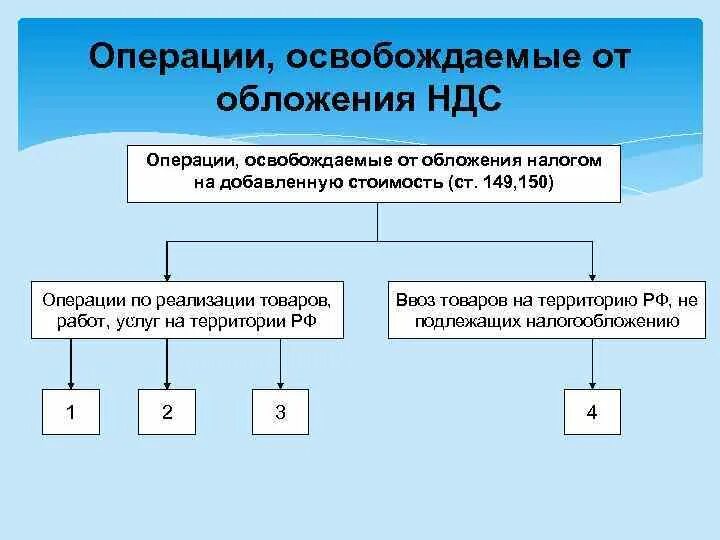 Операции, освобождаемые от обложения НДС

Операции, освобождаемые от обложения налогом на добавленную стоимость (ст. 149,150)

Операции по реализации товаров, работ, услуг на территории РФ

Ввоз товаров на территорию РФ, не подлежащих налогообложению

1

2

3

4